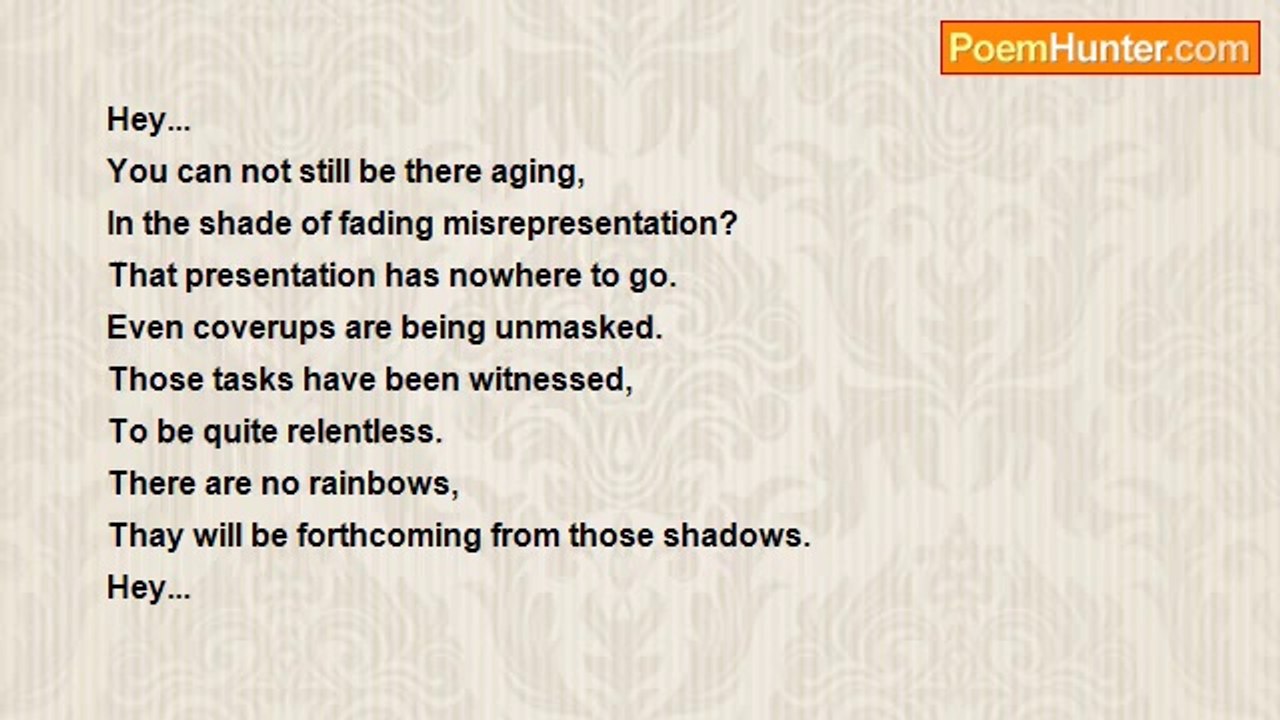 PoemHunter.com

Hey...
You can not still be there aging,
In the shade of fading misrepresentation?
That presentation has nowhere to go.
Even coverups are being unmasked.
Those tasks have been witnessed,
To be quite relentless.
There are no rainbows,
Thay will be forthcoming from those shadows.
Hey...